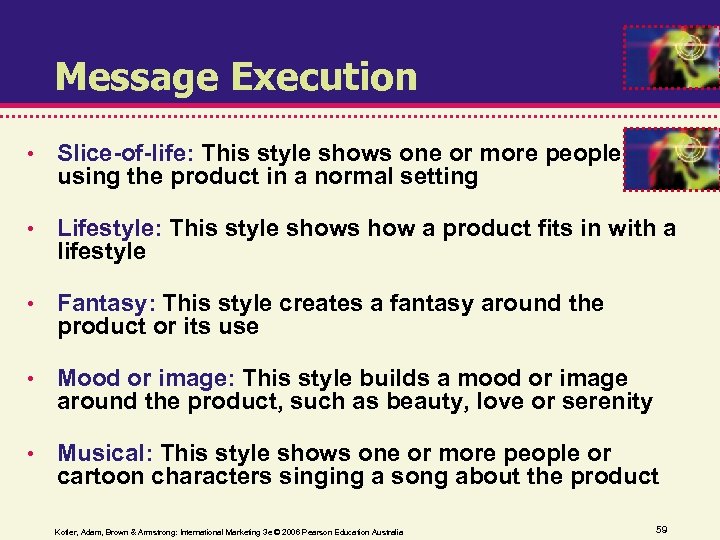 Message Execution

• Slice-of-life: This style shows one or more people using the product in a normal setting

• Lifestyle: This style shows how a product fits in with a lifestyle

• Fantasy: This style creates a fantasy around the product or its use

• Mood or image: This style builds a mood or image around the product, such as beauty, love or serenity

• Musical: This style shows one or more people or cartoon characters singing a song about the product

Kotler, Adam, Brown & Armstrong: International Marketing 3e © 2006 Pearson Education Australia

59